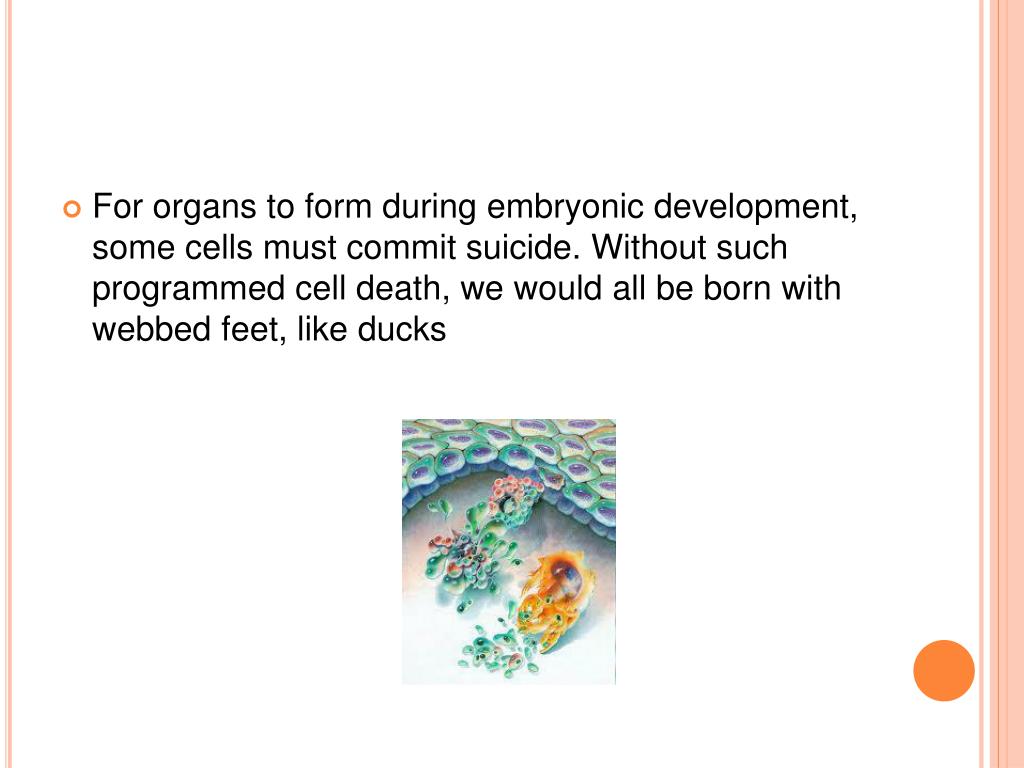 For organs to form during embryonic development, some cells must commit suicide. Without such programmed cell death, we would all be born with webbed feet, like ducks